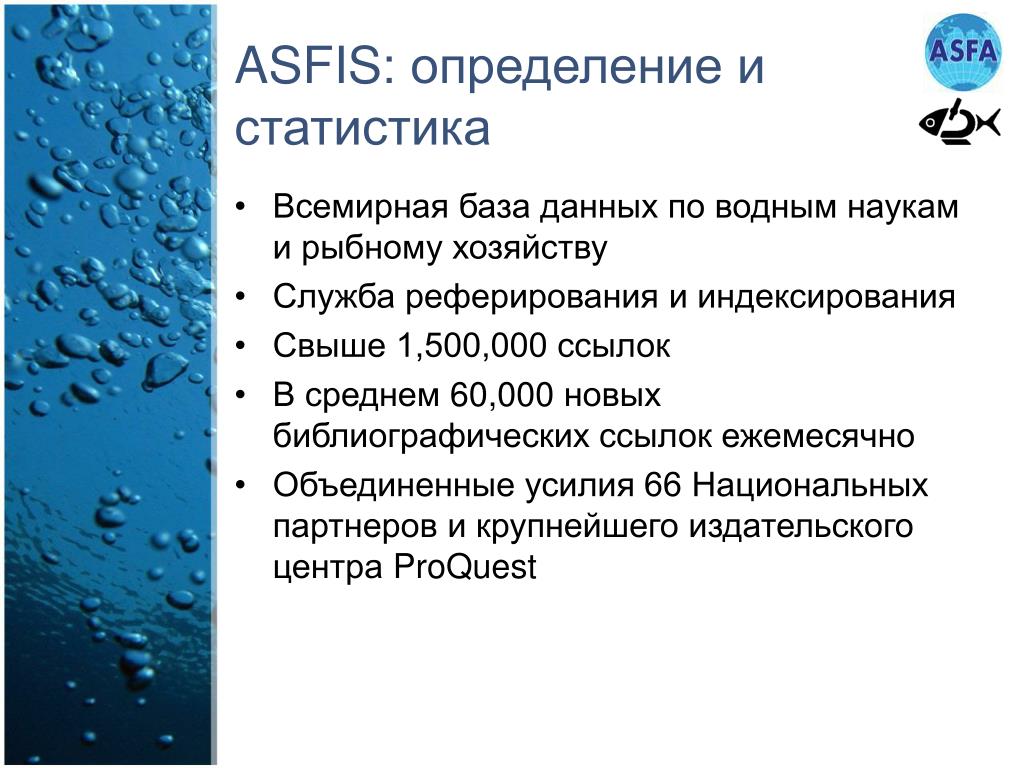 ASFIS: определение и статистика

ASFA

• Всемирная база данных по водным наукам и рыбному хозяйству
• Служба реферирования и индексирования
• Свыше 1,500,000 ссылок
• В среднем 60,000 новых библиографических ссылок ежемесячно
• Объединенные усилия 66 Национальных партнеров и крупнейшего издательского центра ProQuest